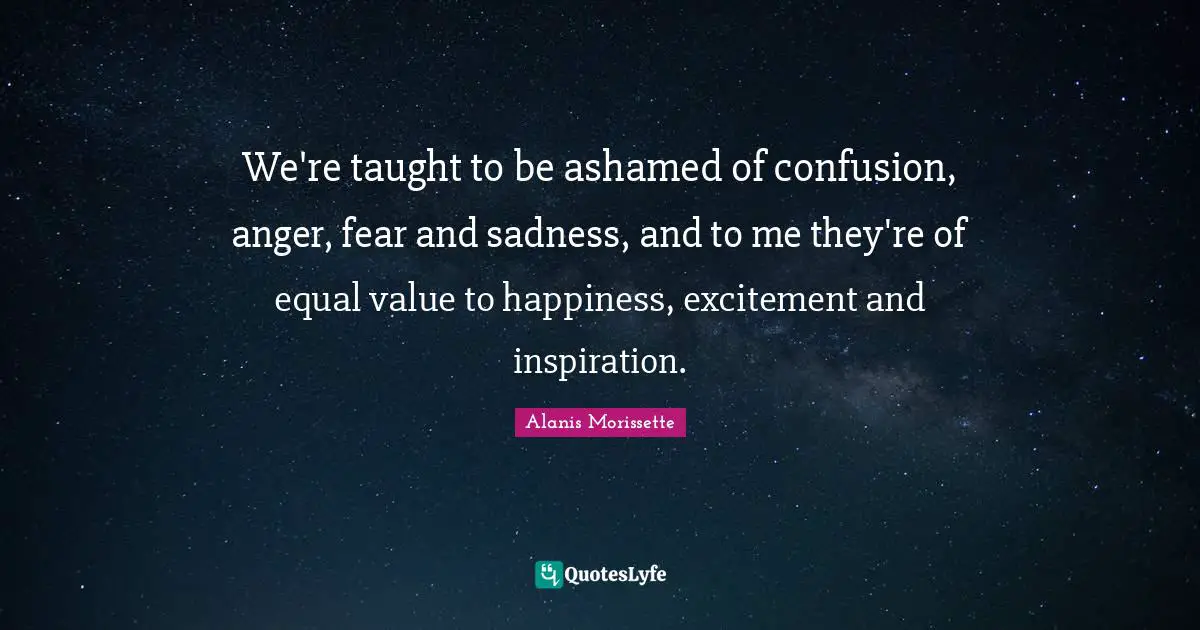 We're taught to be ashamed of confusion, anger, fear and sadness, and to me they're of equal value to happiness, excitement and inspiration.

Alanis Morissette

QuotesLyfe